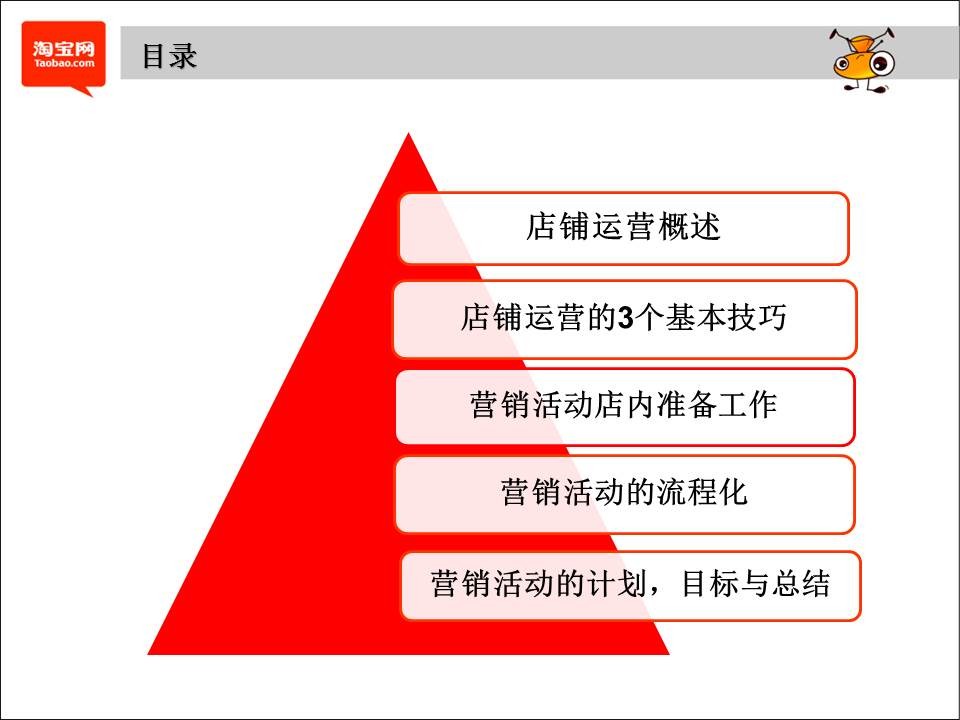 淘宝网
Taobao.com

目录

店铺运营概述

店铺运营的3个基本技巧

营销活动店内准备工作

营销活动的流程化

营销活动的计划，目标与总结